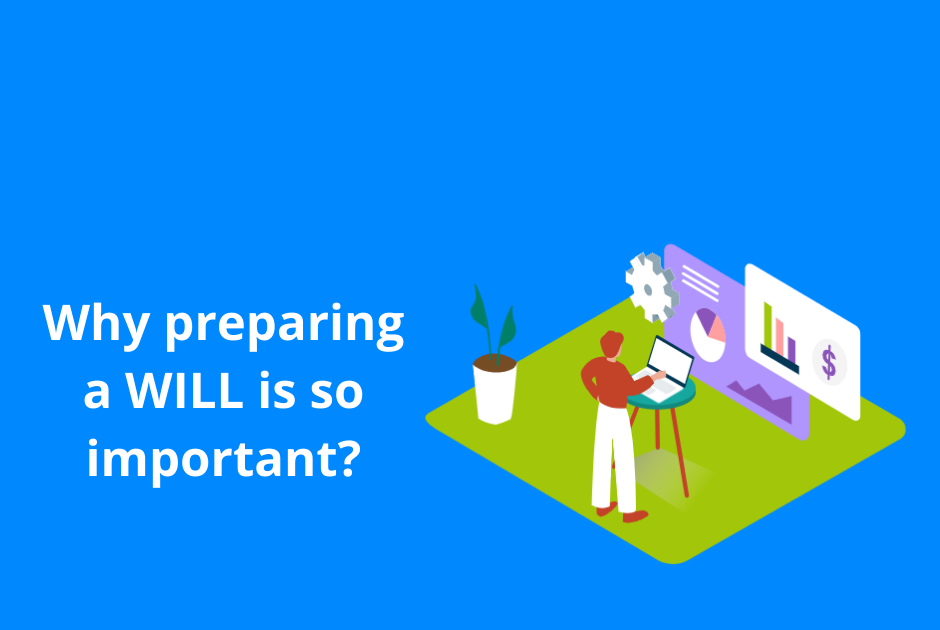 Why preparing a WILL is so important?

$